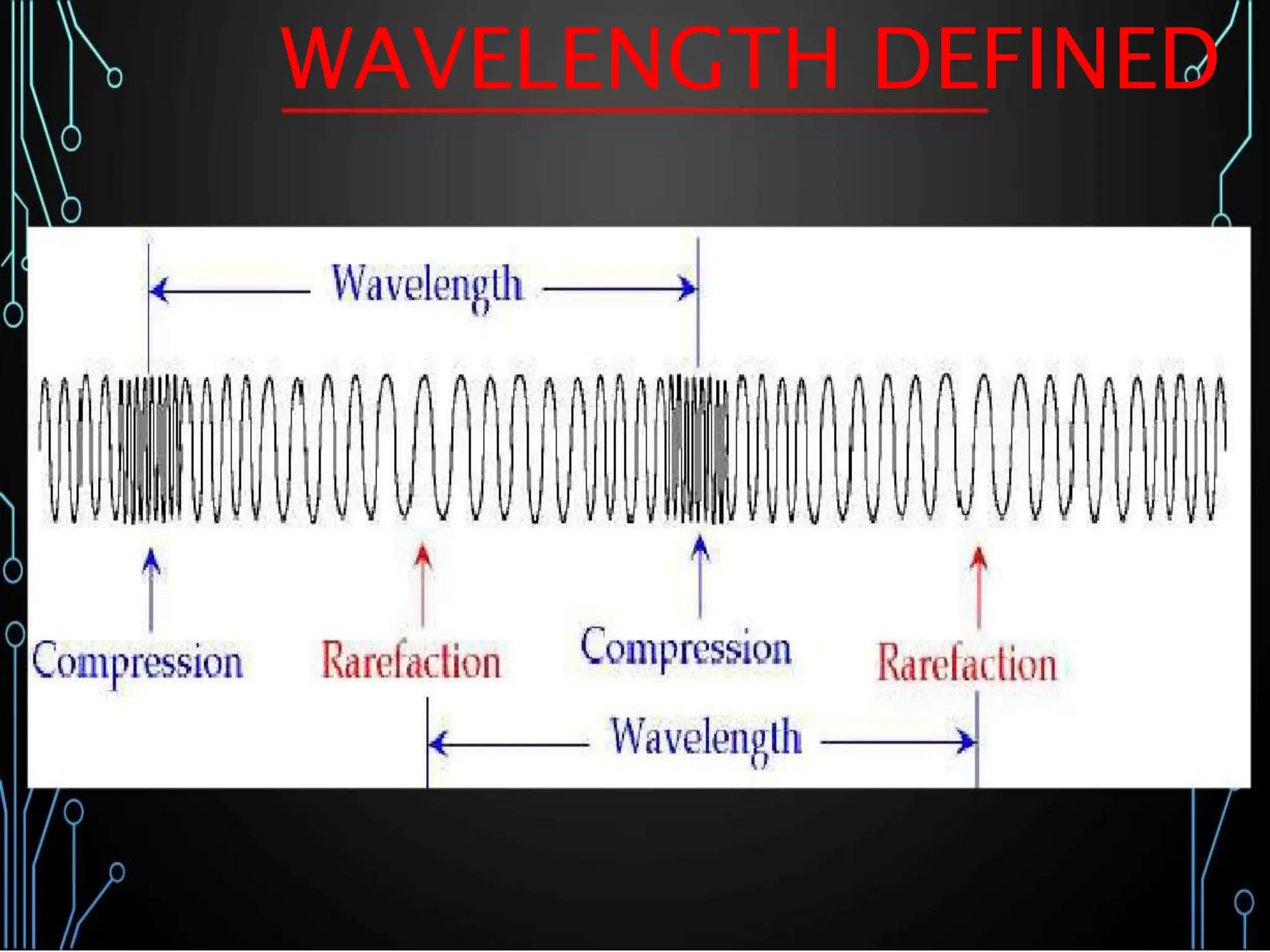 WAVELENGTH DEFINED

Wavelength

Compression

Rarefaction

Compression

Rarefaction

Wavelength